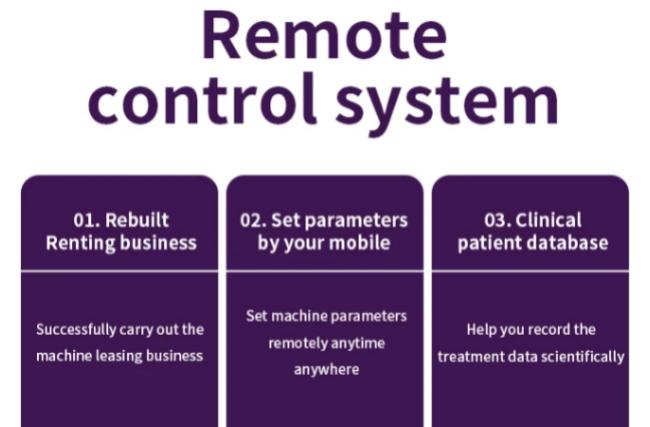 Remote control system

01. Rebuilt Renting business

Successfully carry out the machine leasing business

02. Set parameters by your mobile

Set machine parameters remotely anytime anywhere

03. Clinical patient database

Help you record the treatment data scientifically